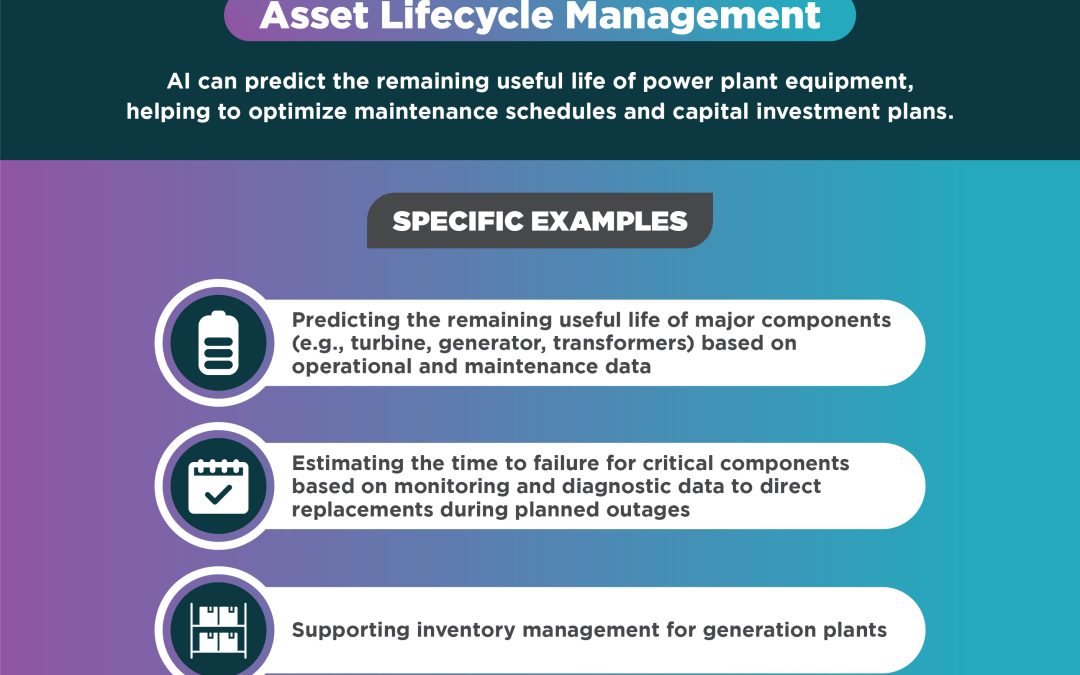 Asset Lifecycle Management

AI can predict the remaining useful life of power plant equipment, helping to optimize maintenance schedules and capital investment plans.

SPECIFIC EXAMPLES

Predicting the remaining useful life of major components (e.g., turbine, generator, transformers) based on operational and maintenance data

Estimating the time to failure for critical components based on monitoring and diagnostic data to direct replacements during planned outages

Supporting inventory management for generation plants